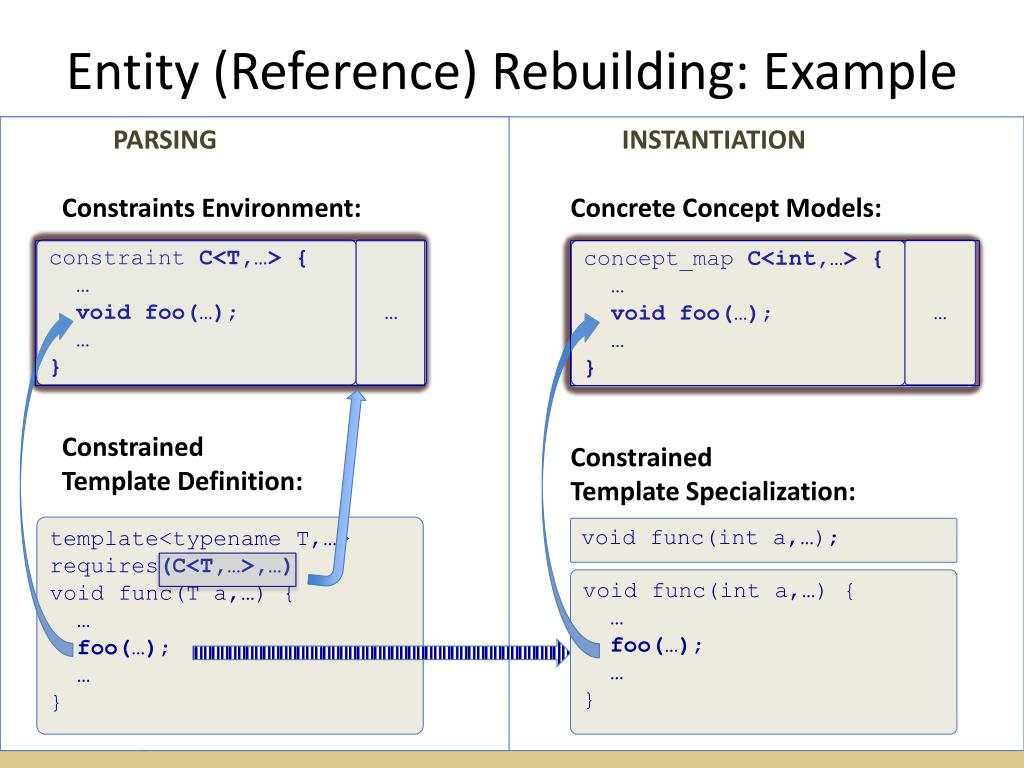 Entity (Reference) Rebuilding: Example

PARSING

Constraints Environment:

constraint C<T,…> {
…
void foo(…);
…
}

…

Constrained Template Definition:

template<typename T,…>
requires(C<T,…>,…)
void func(T a,…) {
…
foo(…);
…
}

INSTANTIATION

Concrete Concept Models:

concept_map C<int,…> {
…
void foo(…);
…
}

…

Constrained Template Specialization:

void func(int a,…);

void func(int a,…) {
…
foo(…);
…
}